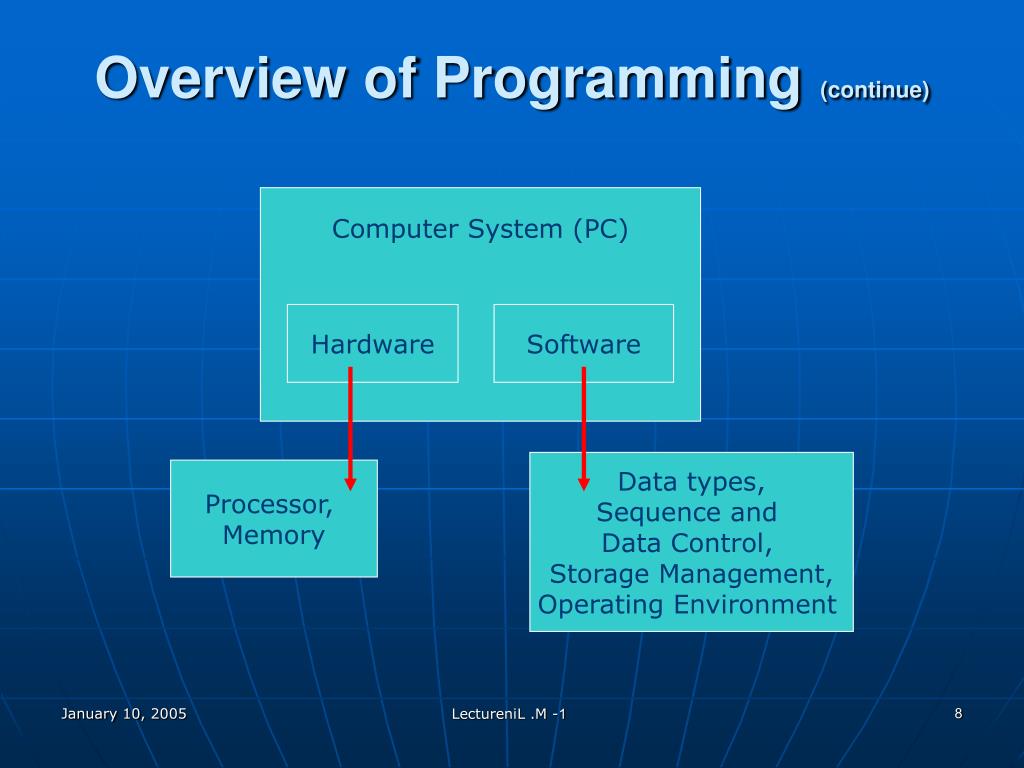 Overview of Programming (continue)

Computer System (PC)

Hardware

Software

Processor, Memory

Data types, Sequence and Data Control, Storage Management, Operating Environment

January 10, 2005

LectureniL .M -1

8